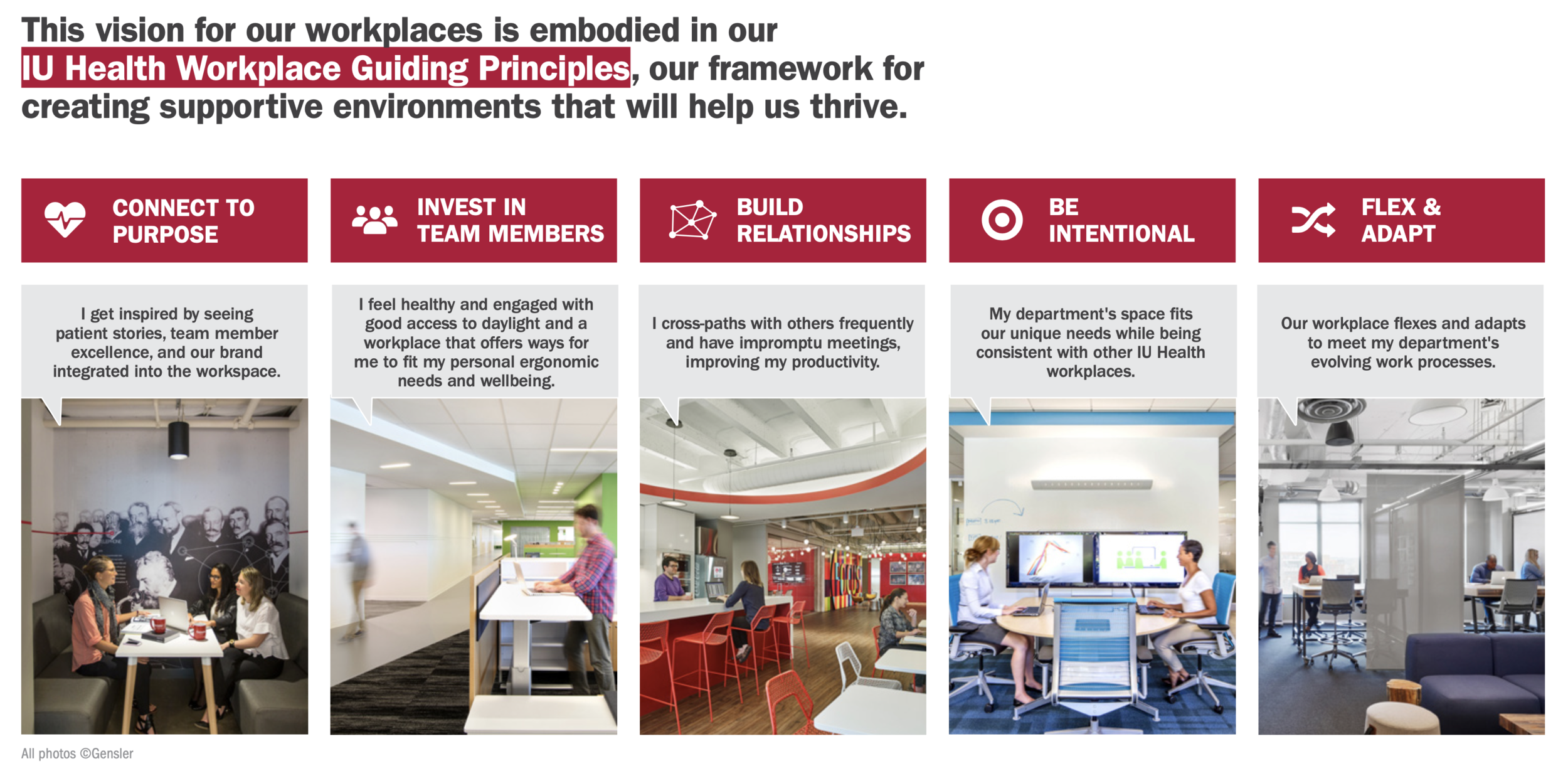 This vision for our workplaces is embodied in our IU Health Workplace Guiding Principles, our framework for creating supportive environments that will help us thrive.

CONNECT TO PURPOSE

I get inspired by seeing patient stories, team member excellence, and our brand integrated into the workspace.

INVEST IN TEAM MEMBERS

I feel healthy and engaged with good access to daylight and a workplace that offers ways for me to fit my personal ergonomic needs and wellbeing.

BUILD RELATIONSHIPS

I cross-paths with others frequently and have impromptu meetings, improving my productivity.

BE INTENTIONAL

My department's space fits our unique needs while being consistent with other IU Health workplaces.

FLEX & ADAPT

Our workplace flexes and adapts to meet my department's evolving work processes.

All photos ©Gensler